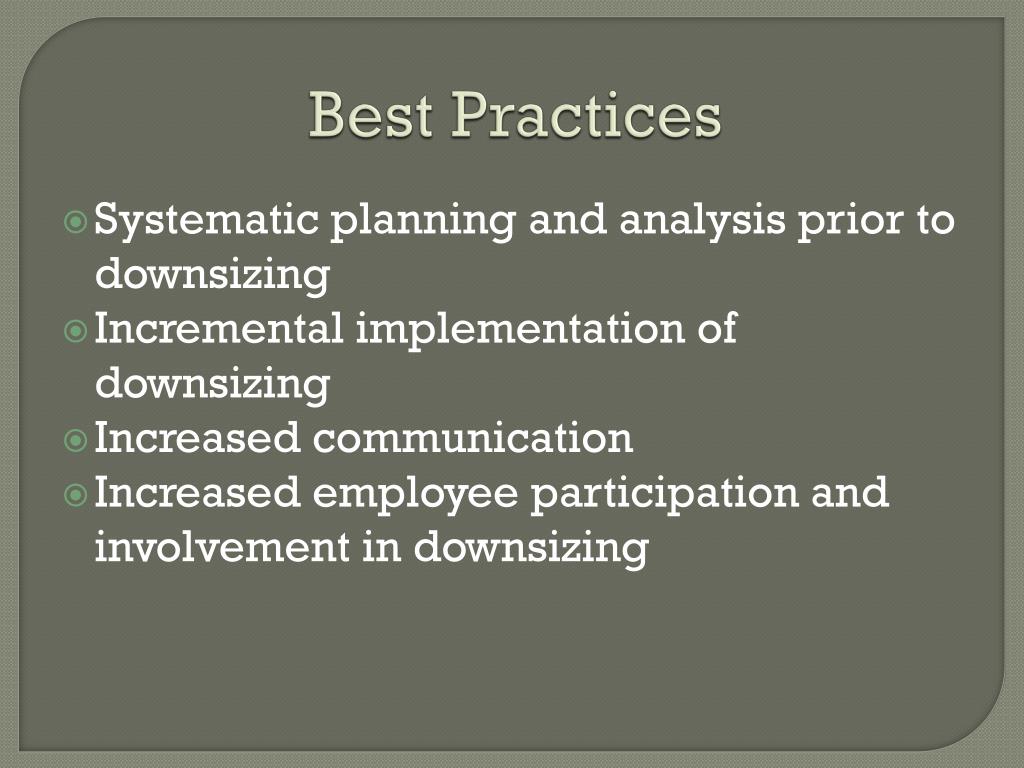 Best Practices

Systematic planning and analysis prior to downsizing
Incremental implementation of downsizing
Increased communication
Increased employee participation and involvement in downsizing